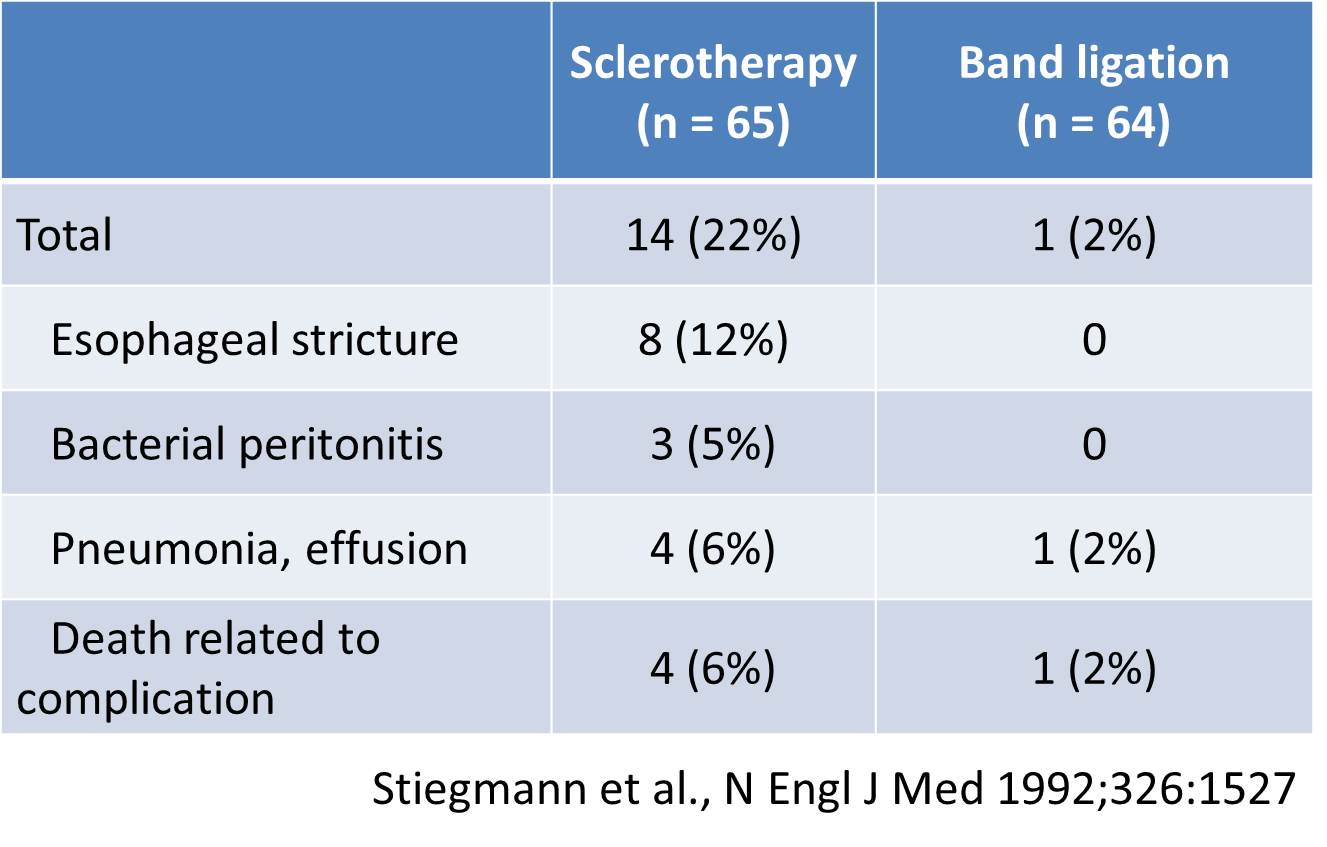 | | Sclerotherapy (n = 65) | Band ligation (n = 64) |
|---|---|---|
| Total | 14 (22%) | 1 (2%) |
| Esophageal stricture | 8 (12%) | 0 |
| Bacterial peritonitis | 3 (5%) | 0 |
| Pneumonia, effusion | 4 (6%) | 1 (2%) |
| Death related to complication | 4 (6%) | 1 (2%) |

Stiegmann et al., N Engl J Med 1992;326:1527